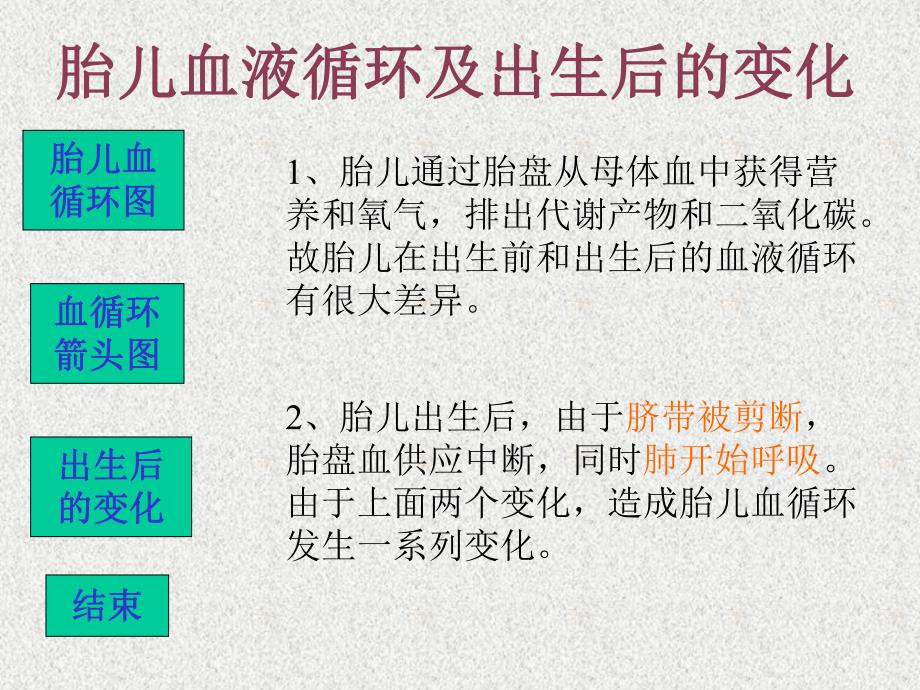 胎儿血液循环及出生后的变化

胎儿血循环图

血循环箭头图

出生后的变化

结束

1、胎儿通过胎盘从母体血中获得营养和氧气，排出代谢产物和二氧化碳。故胎儿在出生前和出生后的血液循环有很大差异。

2、胎儿出生后，由于脐带被剪断，胎盘血供应中断，同时肺开始呼吸。由于上面两个变化，造成胎儿血循环发生一系列变化。